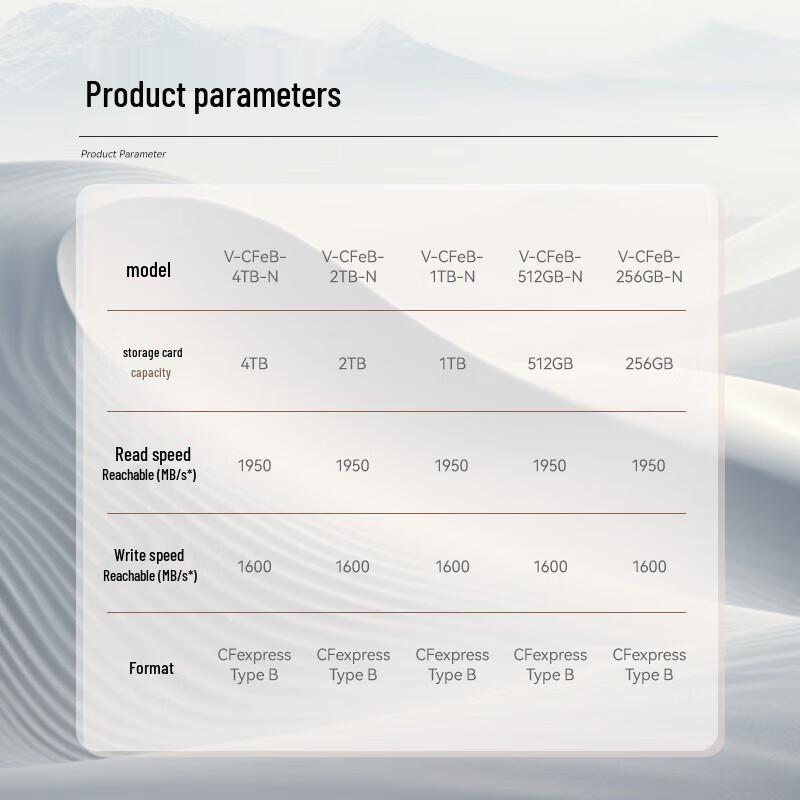 Product parameters

Product Parameter

| model | V-CFeB-4TB-N | V-CFeB-2TB-N | V-CFeB-1TB-N | V-CFeB-512GB-N | V-CFeB-256GB-N |
|---|---|---|---|---|---|
| storage card capacity | 4TB | 2TB | 1TB | 512GB | 256GB |
| Read speed Reachable (MB/s*) | 1950 | 1950 | 1950 | 1950 | 1950 |
| Write speed Reachable (MB/s*) | 1600 | 1600 | 1600 | 1600 | 1600 |
| Format | CFexpress Type B | CFexpress Type B | CFexpress Type B | CFexpress Type B | CFexpress Type B |